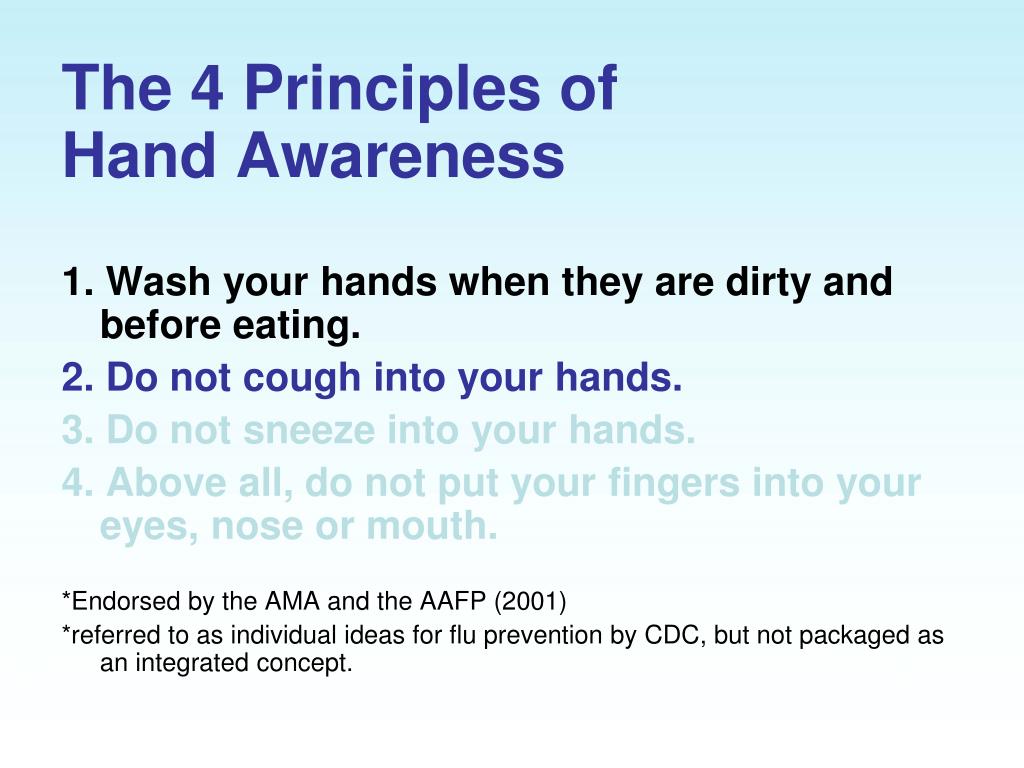 The 4 Principles of
Hand Awareness

1. Wash your hands when they are dirty and before eating.
2. Do not cough into your hands.
3. Do not sneeze into your hands.
4. Above all, do not put your fingers into your eyes, nose or mouth.

*Endorsed by the AMA and the AAFP (2001)
*referred to as individual ideas for flu prevention by CDC, but not packaged as an integrated concept.